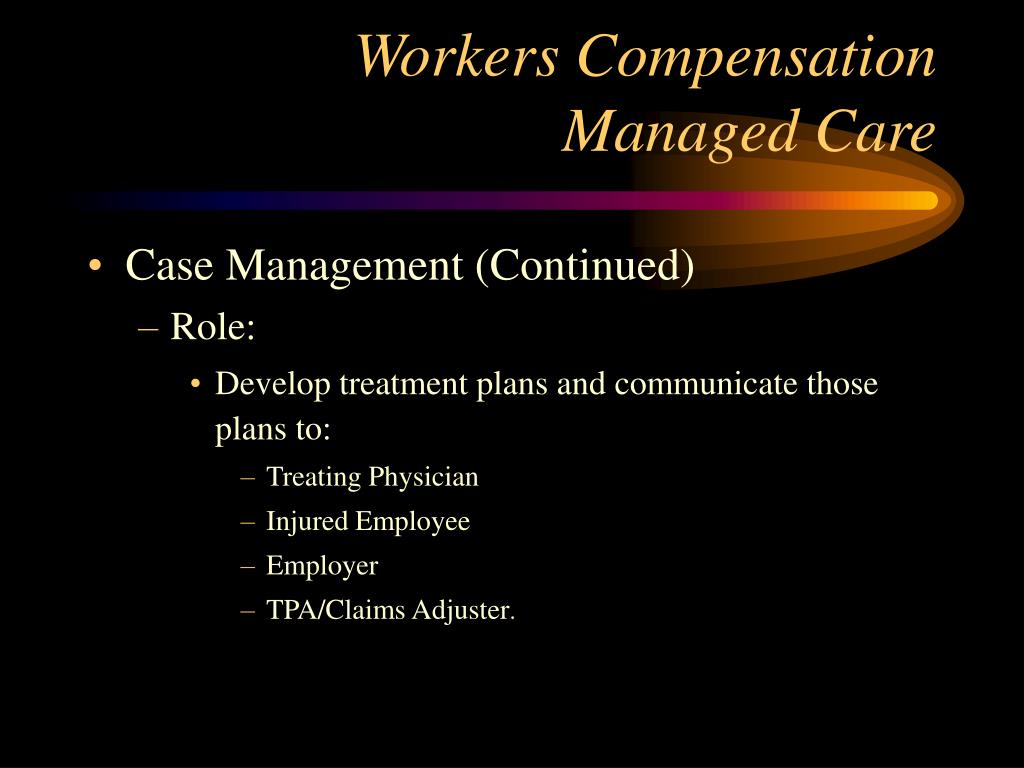 Workers Compensation Managed Care

• Case Management (Continued)
– Role:
• Develop treatment plans and communicate those plans to:
– Treating Physician
– Injured Employee
– Employer
– TPA/Claims Adjuster.